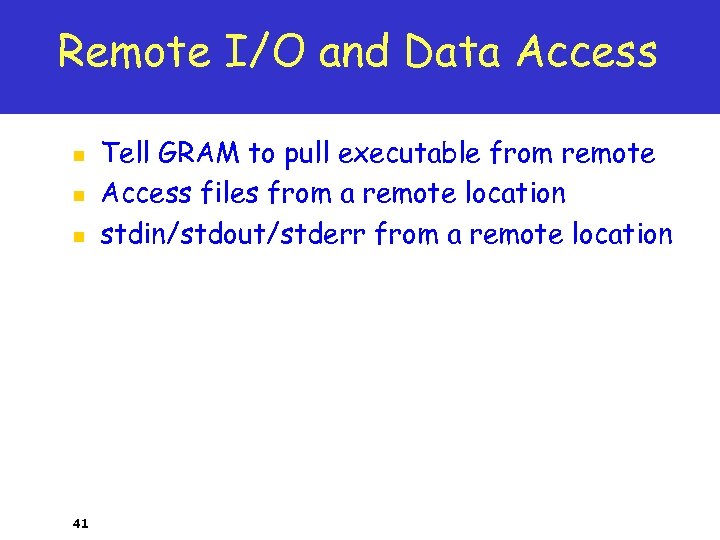 Remote I/O and Data Access

- Tell GRAM to pull executable from remote
- Access files from a remote location
- stdin/stdout/stderr from a remote location

41